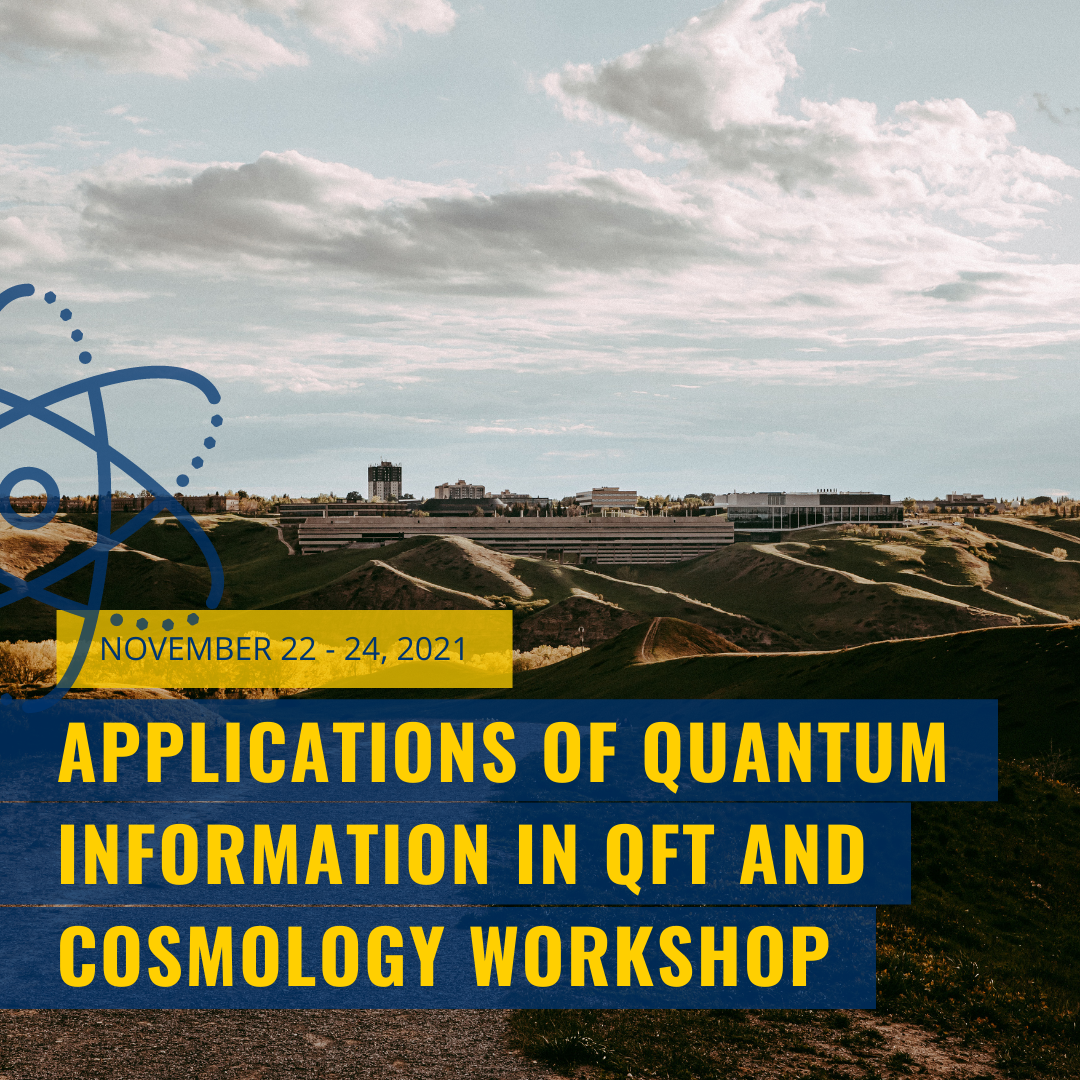 NOVEMBER 22 - 24, 2021

APPLICATIONS OF QUANTUM INFORMATION IN QFT AND COSMOLOGY WORKSHOP